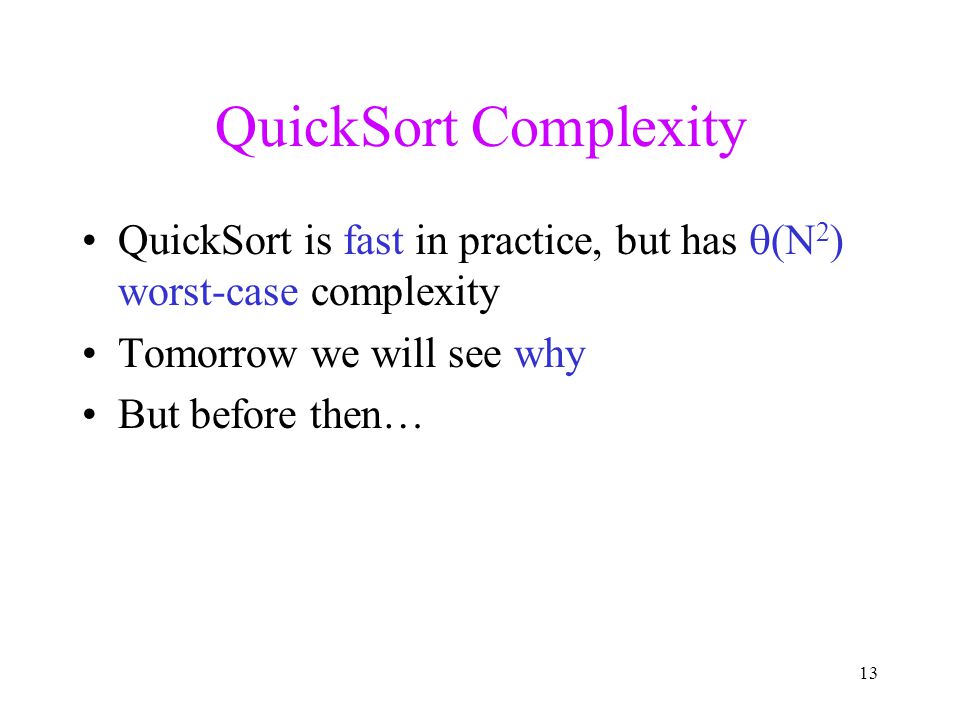 QuickSort Complexity

• QuickSort is fast in practice, but has $\theta(N^2)$ worst-case complexity
• Tomorrow we will see why
• But before then…

13